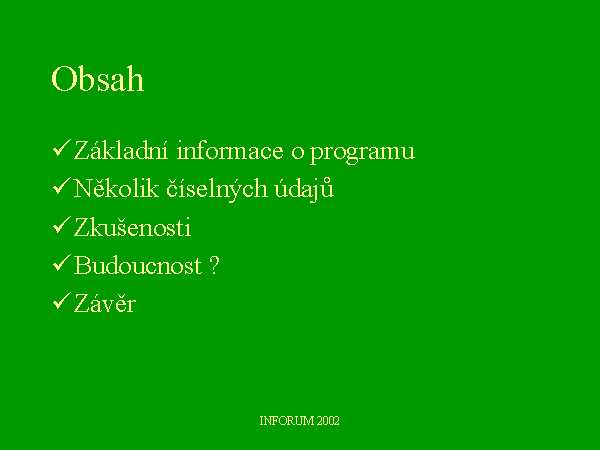 Obsah

✓ Základní informace o programu
✓ Několik číselných údajů
✓ Zkušenosti
✓ Budoucnost ?
✓ Závěr

INFORUM 2002